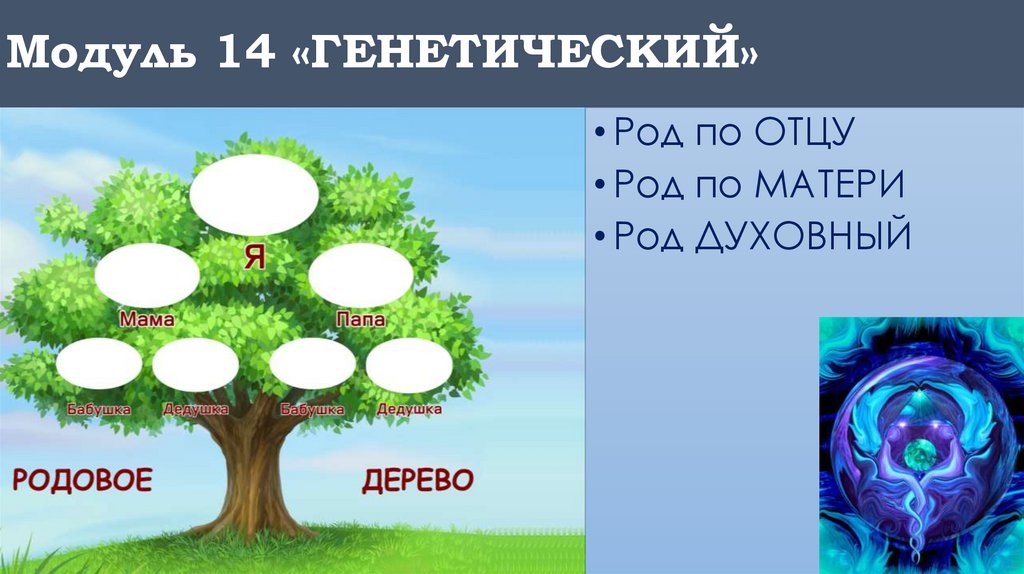 Модуль 14 «ГЕНЕТИЧЕСКИЙ»

Я

Мама

Папа

Бабушка

Дедушка

Бабушка

Дедушка

РОДОВОЕ

ДЕРЕВО

• Род по ОТЦУ
• Род по МАТЕРИ
• Род ДУХОВНЫЙ